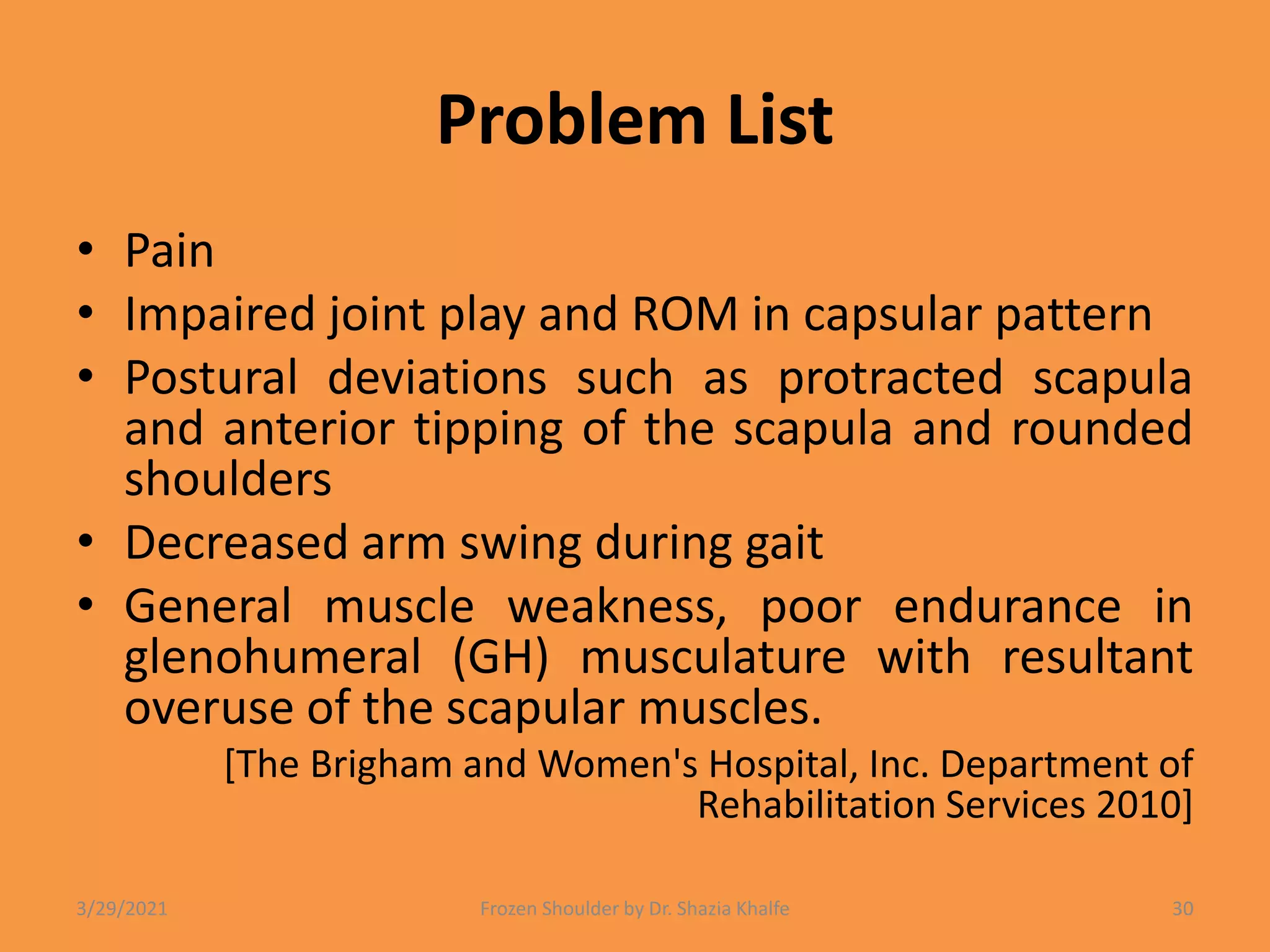 Problem List

• Pain
• Impaired joint play and ROM in capsular pattern
• Postural deviations such as protracted scapula and anterior tipping of the scapula and rounded shoulders
• Decreased arm swing during gait
• General muscle weakness, poor endurance in glenohumeral (GH) musculature with resultant overuse of the scapular muscles.

[The Brigham and Women's Hospital, Inc. Department of Rehabilitation Services 2010]

3/29/2021

Frozen Shoulder by Dr. Shazia Khalfe

30